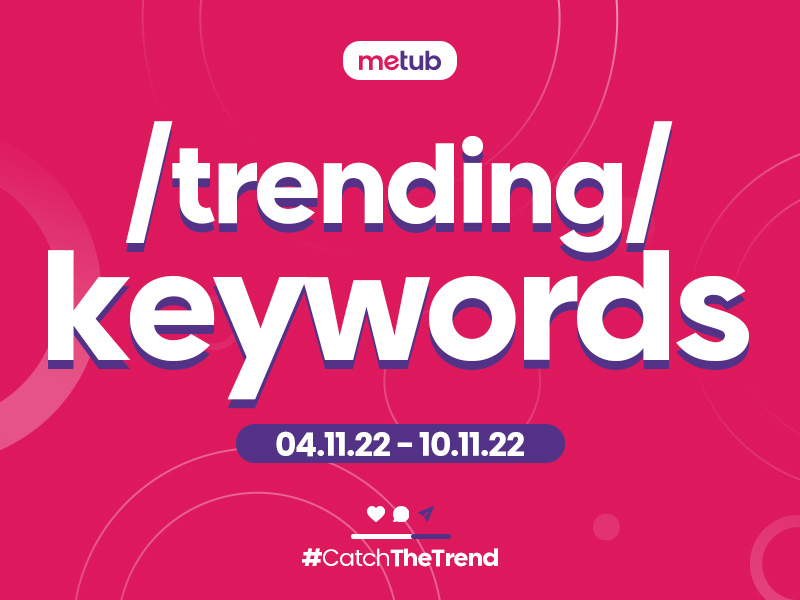 metub

/trending/
keywords

04.11.22 - 10.11.22

#CatchTheTrend